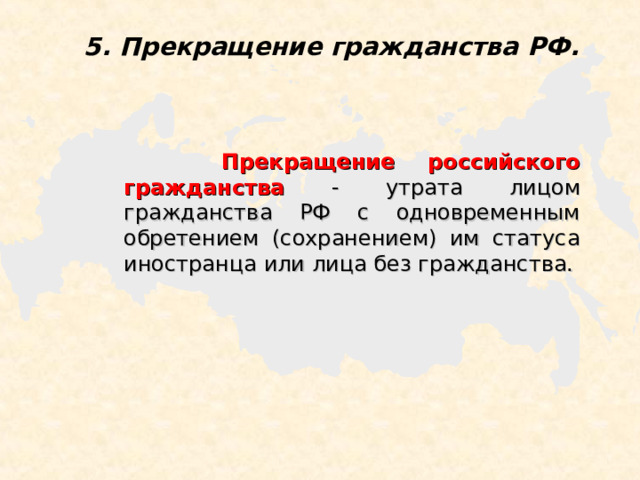 5. Прекращение гражданства РФ.

Прекращение российского гражданства - утрата лицом гражданства РФ с одновременным обретением (сохранением) им статуса иностранца или лица без гражданства.